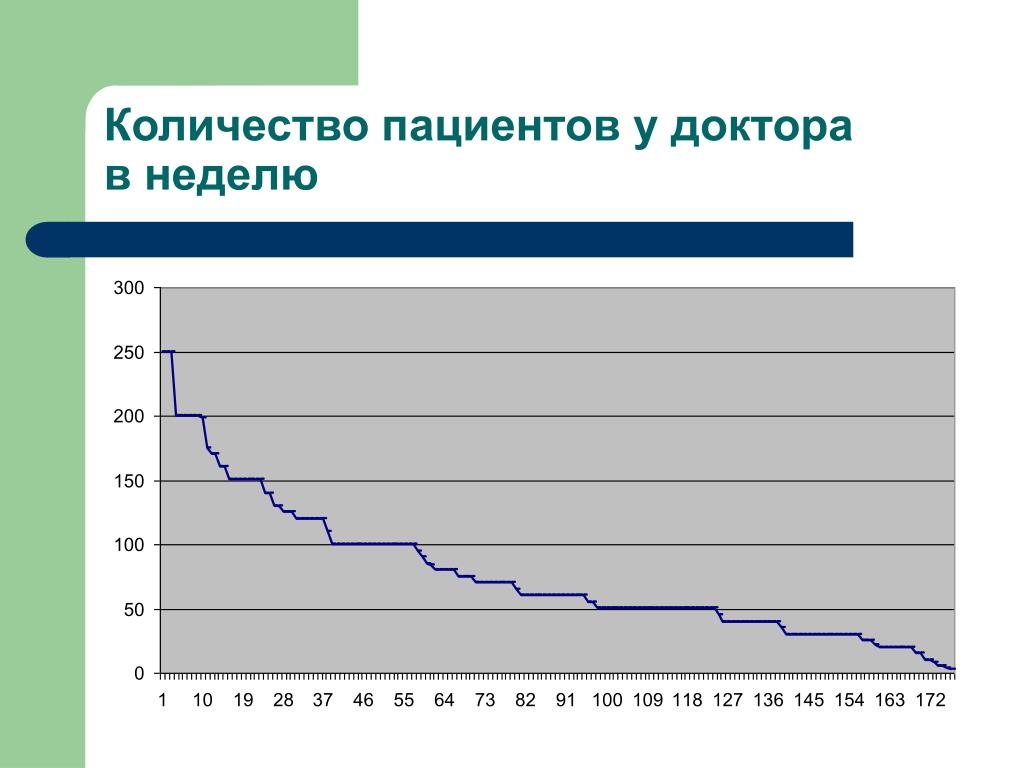 Количество пациентов у доктора в неделю

300
250
200
150
100
50
0

1 10 19 28 37 46 55 64 73 82 91 100 109 118 127 136 145 154 163 172